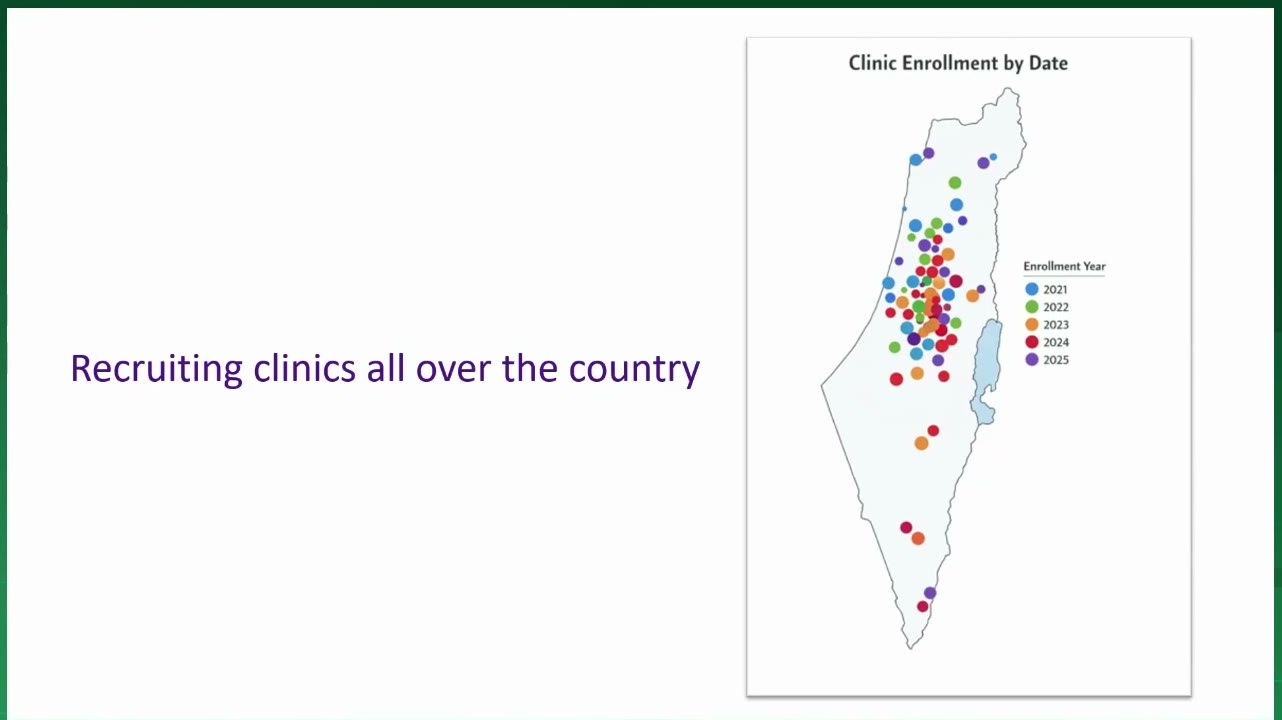 Recruiting clinics all over the country

Clinic Enrollment by Date

Enrollment Year
2021
2022
2023
2024
2025